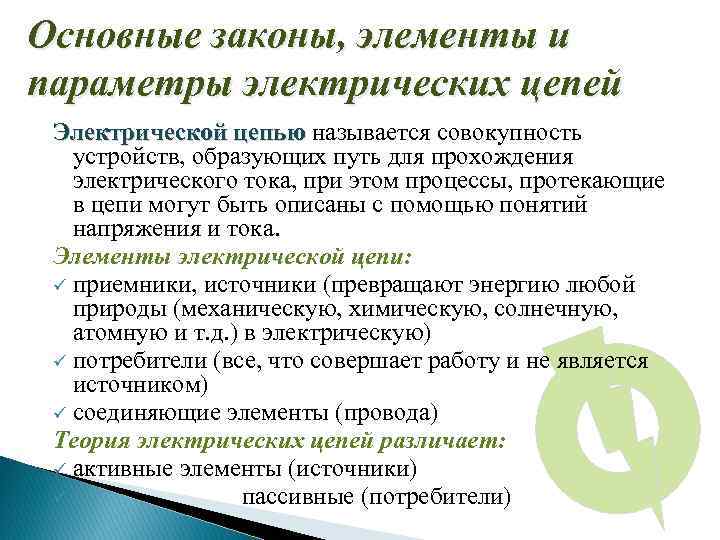 Основные законы, элементы и параметры электрических цепей

Электрической цепью называется совокупность устройств, образующих путь для прохождения электрического тока, при этом процессы, протекающие в цепи могут быть описаны с помощью понятий напряжения и тока.

Элементы электрической цепи:

✓ приемники, источники (превращают энергию любой природы (механическую, химическую, солнечную, атомную и т.д.) в электрическую)

✓ потребители (все, что совершает работу и не является источником)

✓ соединяющие элементы (провода)

Теория электрических цепей различает:

✓ активные элементы (источники)

пассивные (потребители)